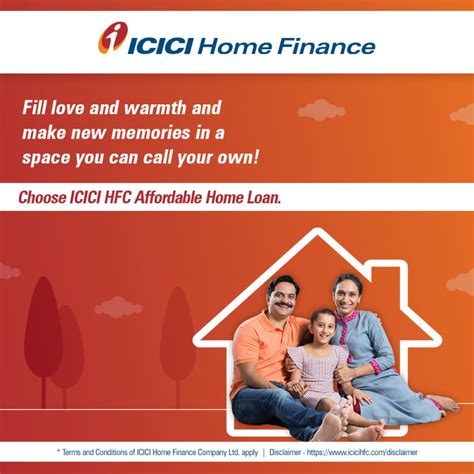 ICICI Home Finance

Fill love and warmth and make new memories in a space you can call your own!

Choose ICICI HFC Affordable Home Loan.

* Terms and Conditions of ICICI Home Finance Company Ltd. apply | Disclaimer - https://www.icicihfc.com/disclaimer